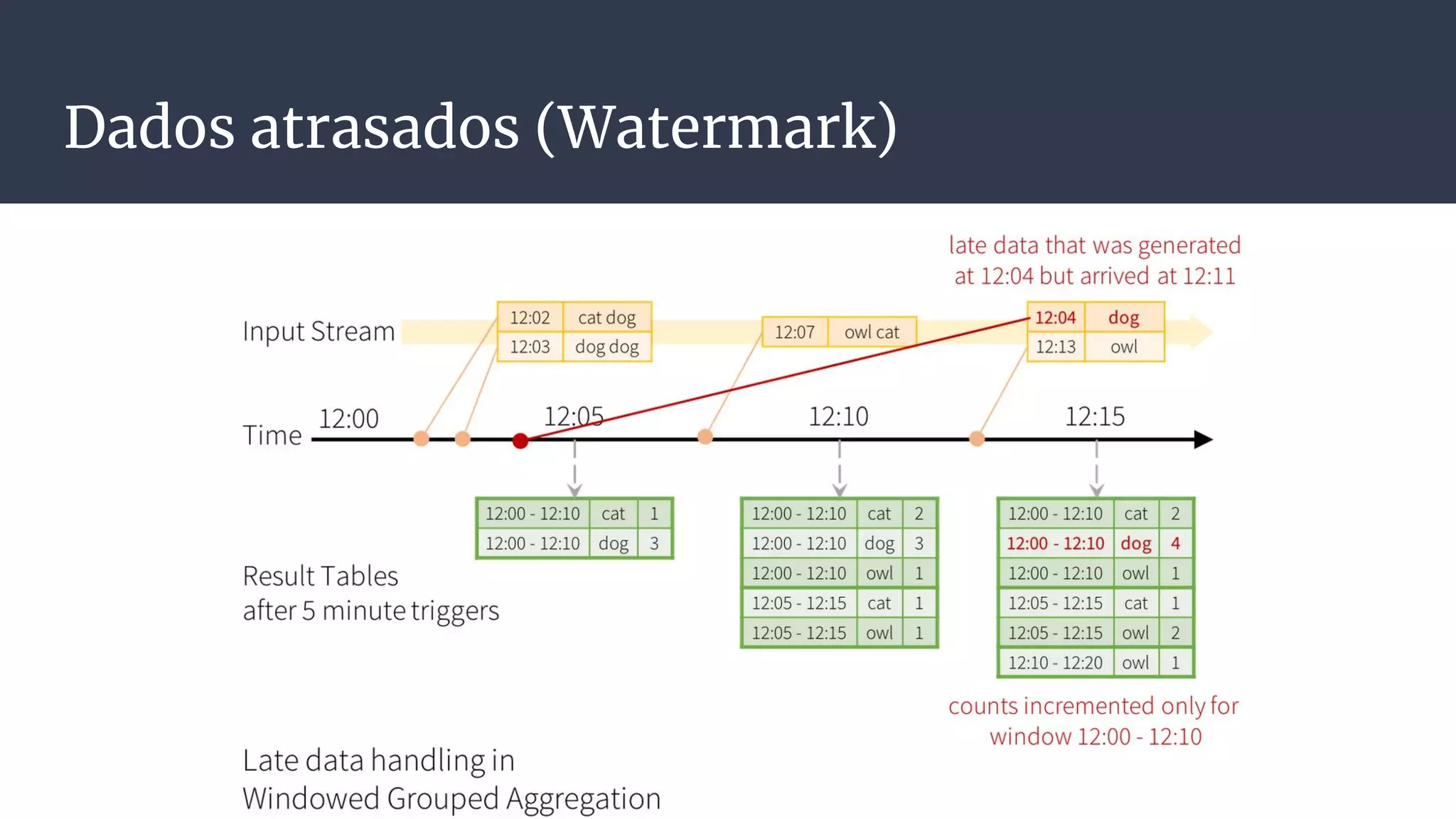 Dados atrasados (Watermark)

late data that was generated at 12:04 but arrived at 12:11

Input Stream

| 12:02 | cat dog |
|---|---|
| 12:03 | dog dog |

| 12:07 | owl cat |
|---|---|

| 12:04 | dog |
|---|---|
| 12:13 | owl |

Time 12:00 12:05 12:10 12:15

| 12:00 - 12:10 | cat | 1 |
|---|---|---|
| 12:00 - 12:10 | dog | 3 |

| 12:00 - 12:10 | cat | 2 |
|---|---|---|
| 12:00 - 12:10 | dog | 3 |
| 12:00 - 12:10 | owl | 1 |
| 12:05 - 12:15 | cat | 1 |
| 12:05 - 12:15 | owl | 1 |

| 12:00 - 12:10 | cat | 2 |
|---|---|---|
| 12:00 - 12:10 | dog | 4 |
| 12:00 - 12:10 | owl | 1 |
| 12:05 - 12:15 | cat | 1 |
| 12:05 - 12:15 | owl | 2 |
| 12:10 - 12:20 | owl | 1 |

Result Tables after 5 minute triggers

counts incremented only for window 12:00 - 12:10

Late data handling in Windowed Grouped Aggregation